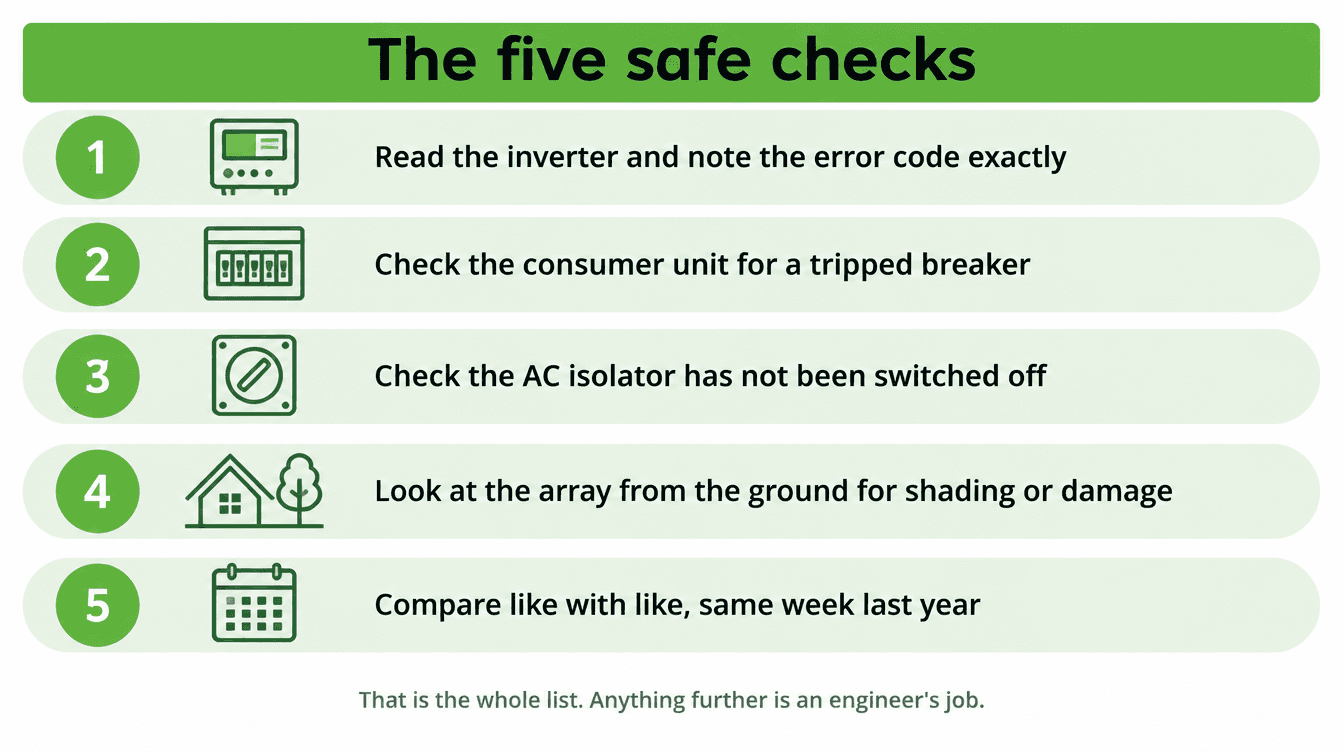 The five safe checks

1 Read the inverter and note the error code exactly

2 Check the consumer unit for a tripped breaker

3 Check the AC isolator has not been switched off

4 Look at the array from the ground for shading or damage

5 Compare like with like, same week last year

That is the whole list. Anything further is an engineer's job.